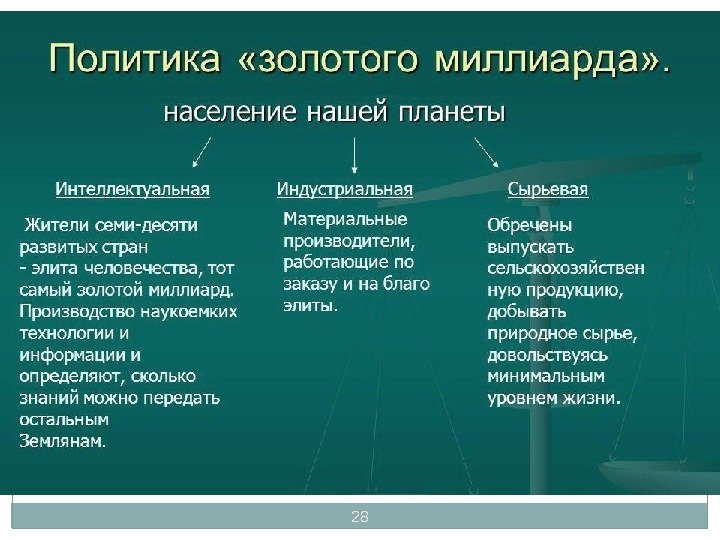 Политика «золотого миллиарда».

население нашей планеты

Интеллектуальная

Жители семи-десяти развитых стран - элита человечества, тот самый золотой миллиард. Производство наукоемких технологии и информации и определяют, сколько знаний можно передать остальным Землянам.

Индустриальная

Материальные производители, работающие по заказу и на благо элиты.

Сырьевая

Обречены выпускать сельскохозяйственную продукцию, добывать природное сырье, довольствуясь минимальным уровнем жизни.

28